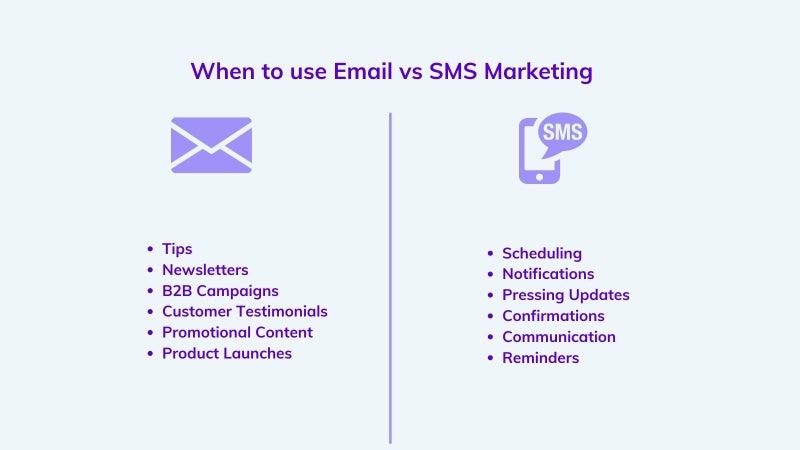 When to use Email vs SMS Marketing

- Tips
- Newsletters
- B2B Campaigns
- Customer Testimonials
- Promotional Content
- Product Launches

SMS

- Scheduling
- Notifications
- Pressing Updates
- Confirmations
- Communication
- Reminders